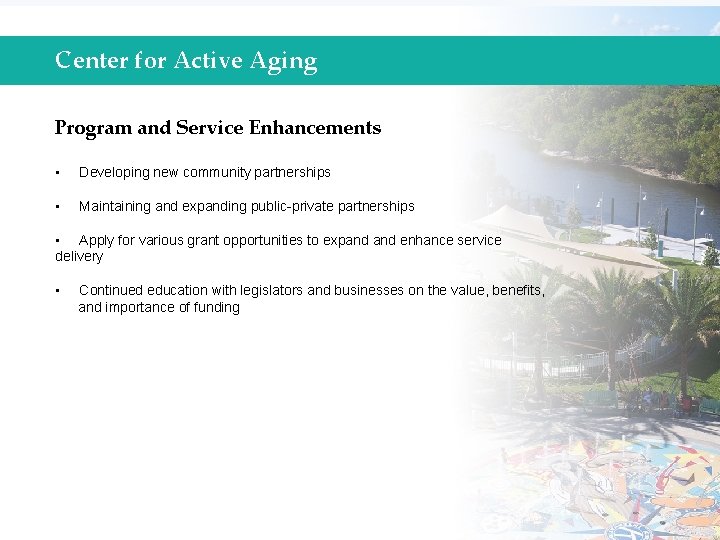 Center for Active Aging

Program and Service Enhancements

▪ Developing new community partnerships

▪ Maintaining and expanding public-private partnerships

▪ Apply for various grant opportunities to expand and enhance service delivery

▪ Continued education with legislators and businesses on the value, benefits, and importance of funding